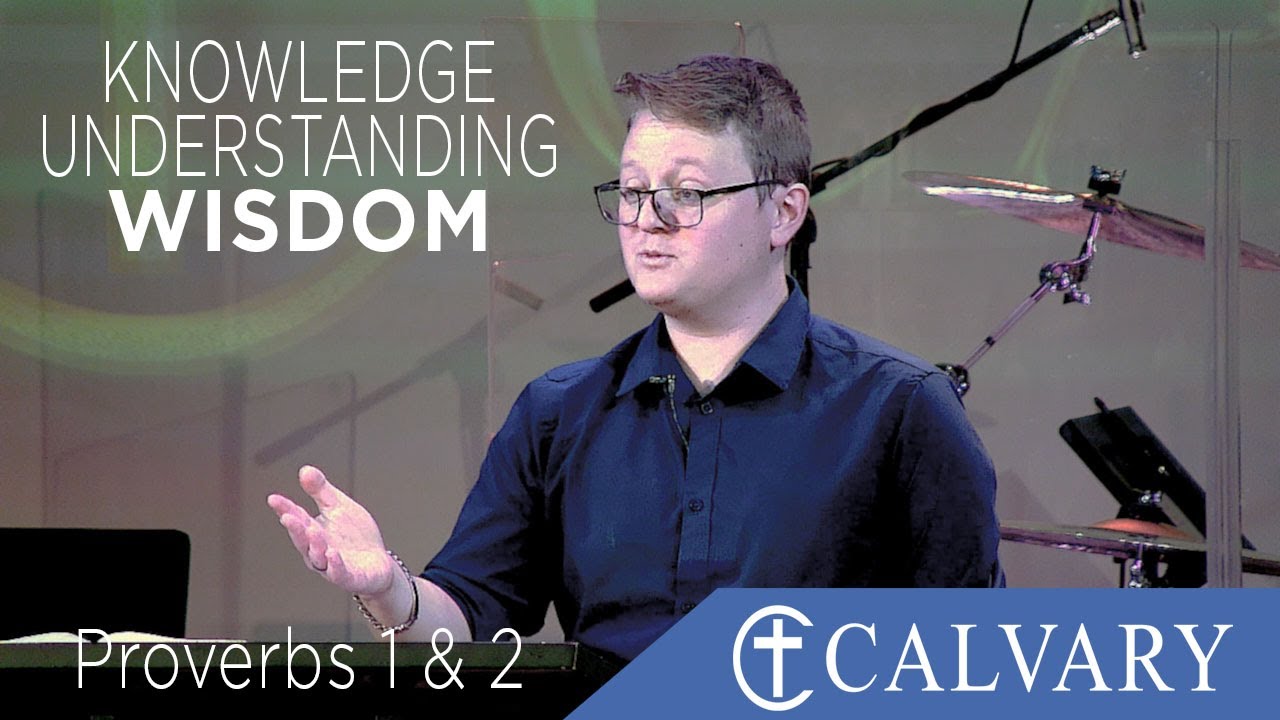 KNOWLEDGE
UNDERSTANDING
WISDOM

Proverbs 1 & 2

CALVARY